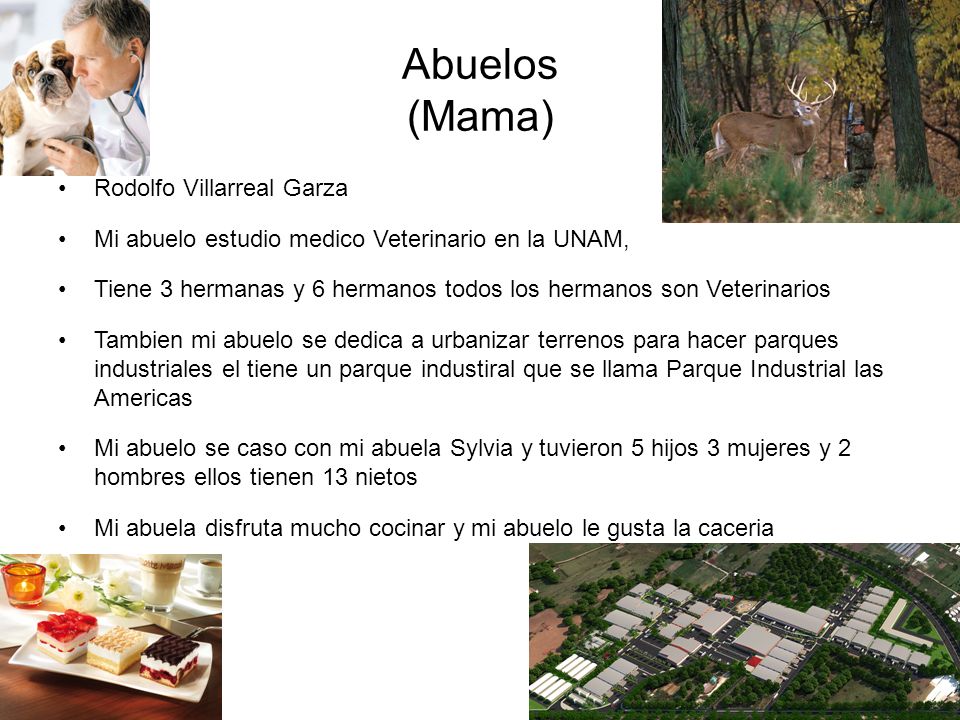 Abuelos
(Mama)

• Rodolfo Villarreal Garza

• Mi abuelo estudio medico Veterinario en la UNAM,

• Tiene 3 hermanas y 6 hermanos todos los hermanos son Veterinarios

• Tambien mi abuelo se dedica a urbanizar terrenos para hacer parques industriales el tiene un parque industiral que se llama Parque Industrial las Americas

• Mi abuelo se caso con mi abuela Sylvia y tuvieron 5 hijos 3 mujeres y 2 hombres ellos tienen 13 nietos

• Mi abuela disfruta mucho cocinar y mi abuelo le gusta la caceria